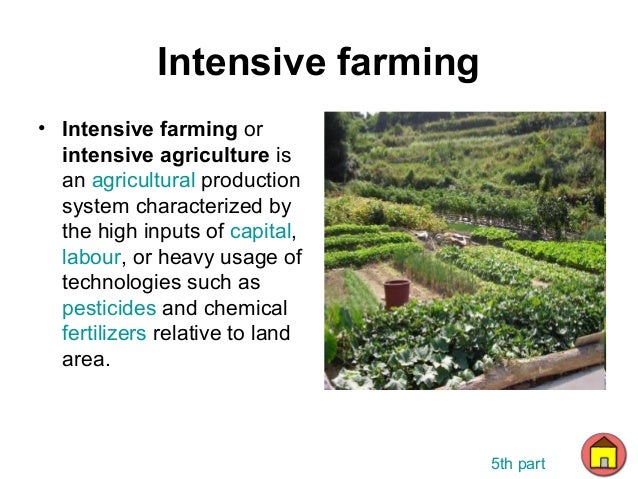 Intensive farming

• Intensive farming or intensive agriculture is an agricultural production system characterized by the high inputs of capital, labour, or heavy usage of technologies such as pesticides and chemical fertilizers relative to land area.

5th part